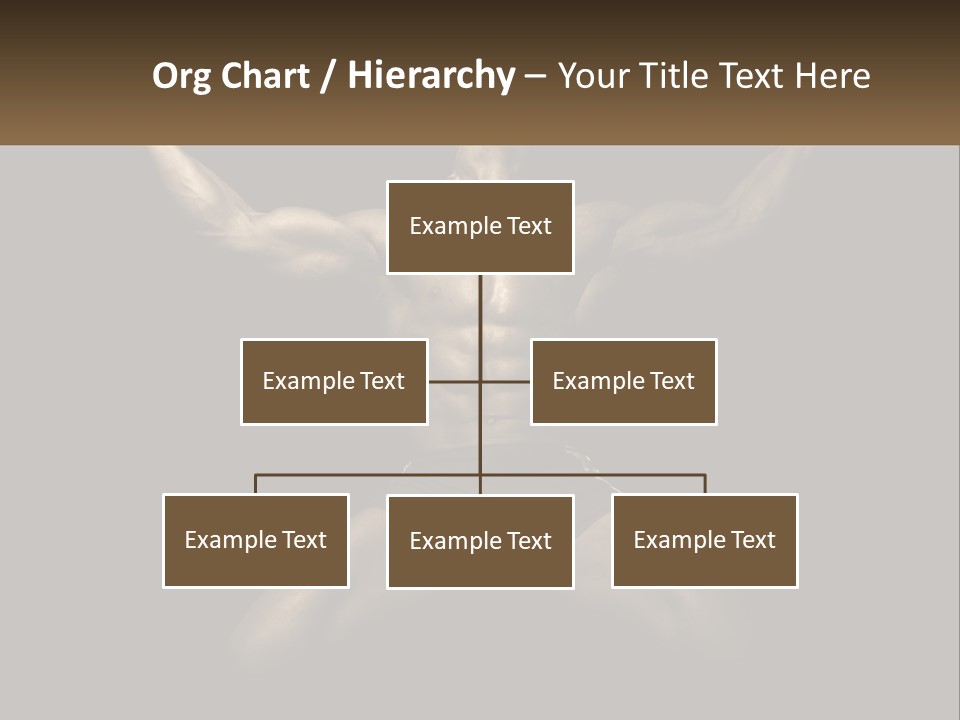 Org Chart / Hierarchy – Your Title Text Here

Example Text

Example Text

Example Text

Example Text

Example Text

Example Text